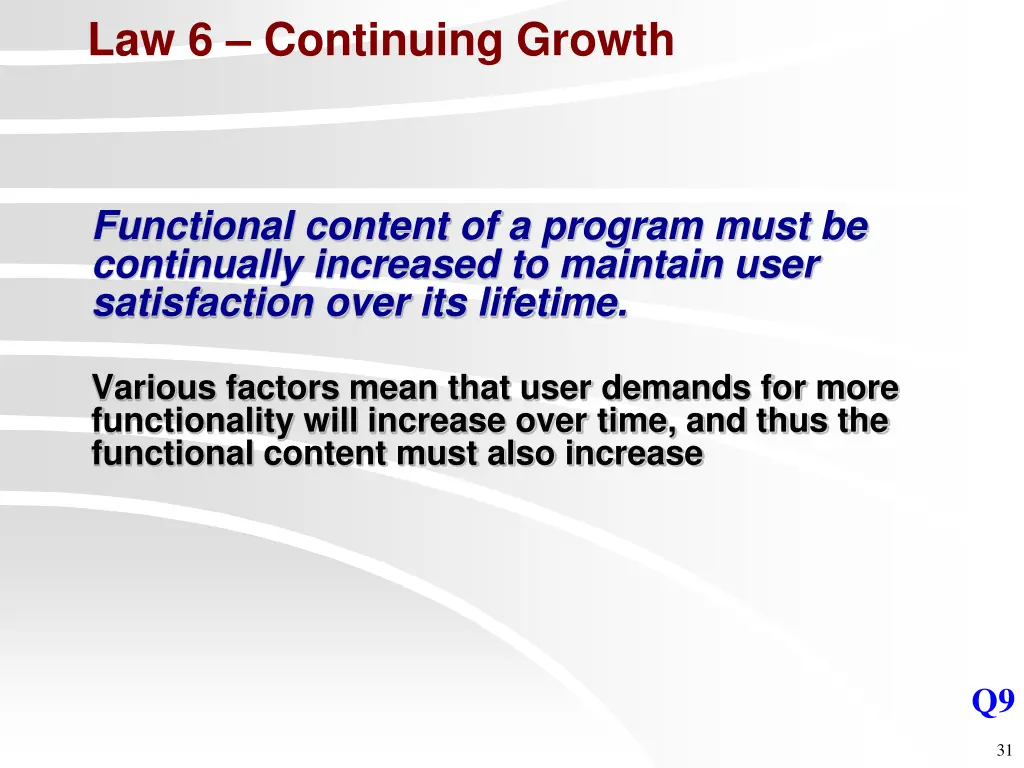 Law 6 – Continuing Growth

Functional content of a program must be continually increased to maintain user satisfaction over its lifetime.

Various factors mean that user demands for more functionality will increase over time, and thus the functional content must also increase

Q9

31